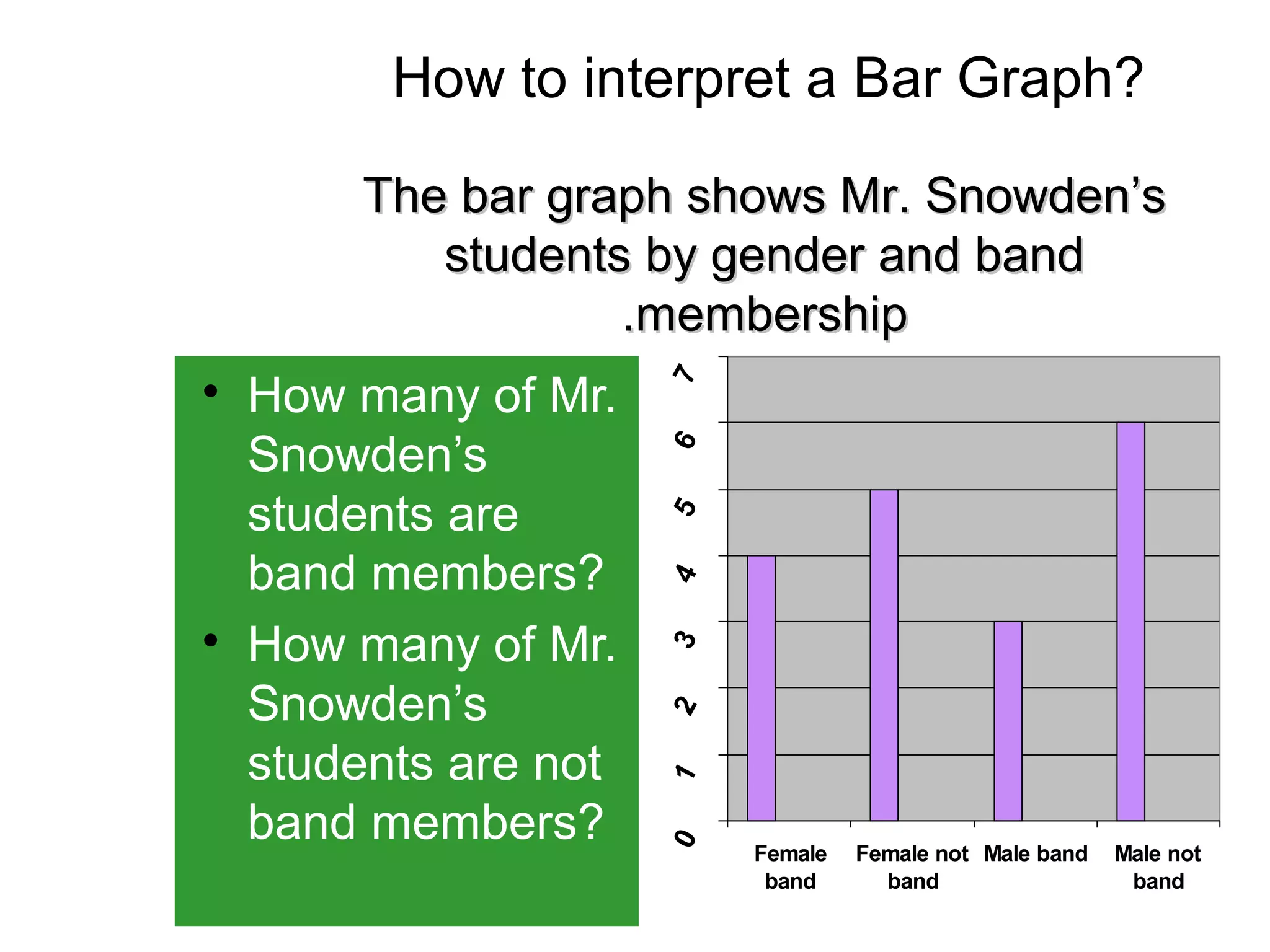 How to interpret a Bar Graph?

The bar graph shows Mr. Snowden’s students by gender and band .membership

• How many of Mr. Snowden’s students are band members?
• How many of Mr. Snowden’s students are not band members?

7
6
5
4
3
2
1
0

Female band
Female not band
Male band
Male not band